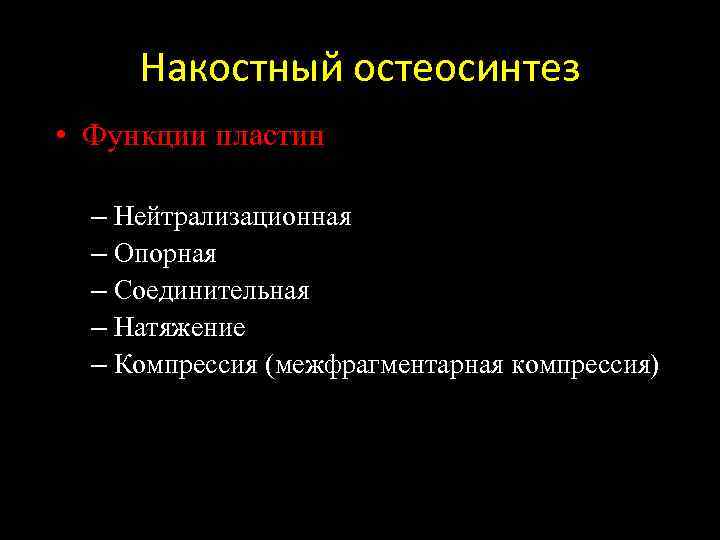 Накостный остеосинтез

• Функции пластин

– Нейтрализационная
– Опорная
– Соединительная
– Натяжение
– Компрессия (межфрагментарная компрессия)